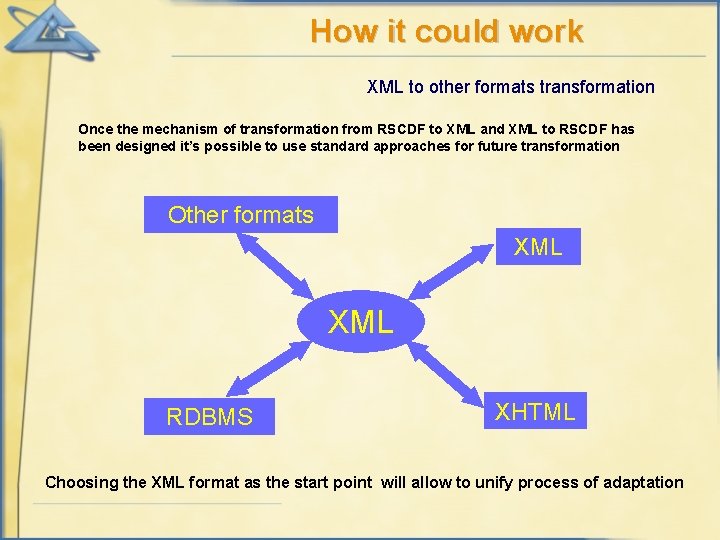 How it could work

XML to other formats transformation

Once the mechanism of transformation from RSCDF to XML and XML to RSCDF has been designed it's possible to use standard approaches for future transformation

Other formats

XML

XML

RDBMS

XHTML

Choosing the XML format as the start point will allow to unify process of adaptation